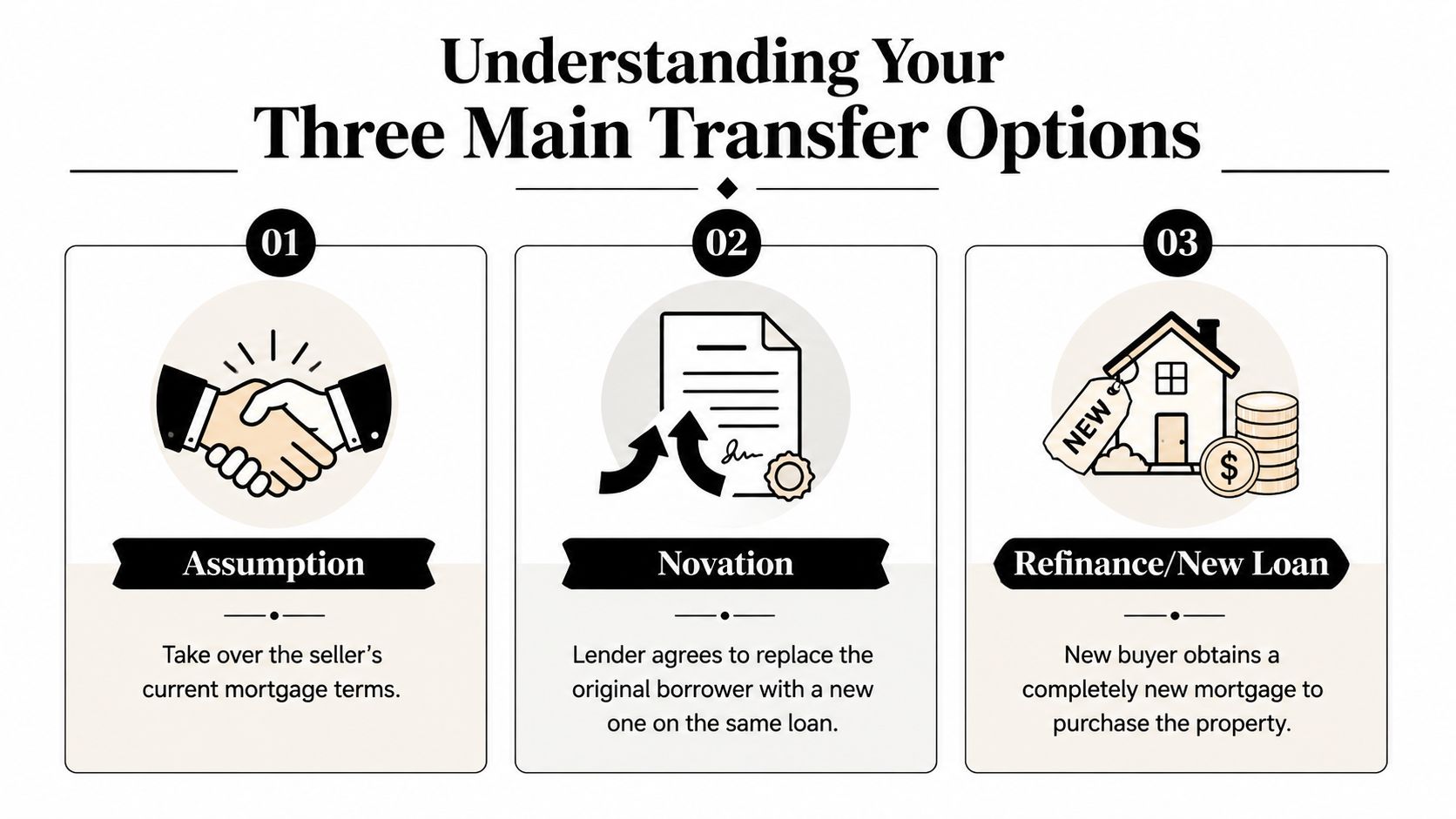 Understanding Your
Three Main Transfer Options

01

Assumption

Take over the seller's current mortgage terms.

02

Novation

Lender agrees to replace the original borrower with a new one on the same loan.

03

NEW

$

Refinance/New Loan

New buyer obtains a completely new mortgage to purchase the property.